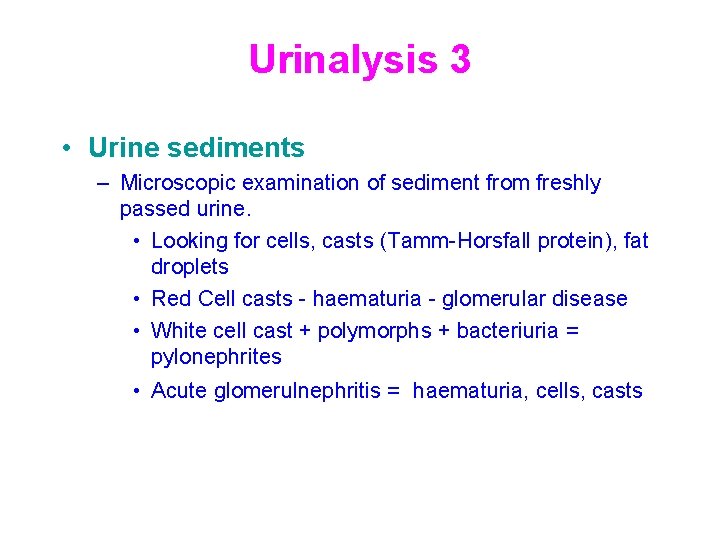 Urinalysis 3

• Urine sediments

– Microscopic examination of sediment from freshly passed urine.

• Looking for cells, casts (Tamm-Horsfall protein), fat droplets

• Red Cell casts - haematuria - glomerular disease

• White cell cast + polymorphs + bacteriuria = pylonephrites

• Acute glomerulnephritis = haematuria, cells, casts